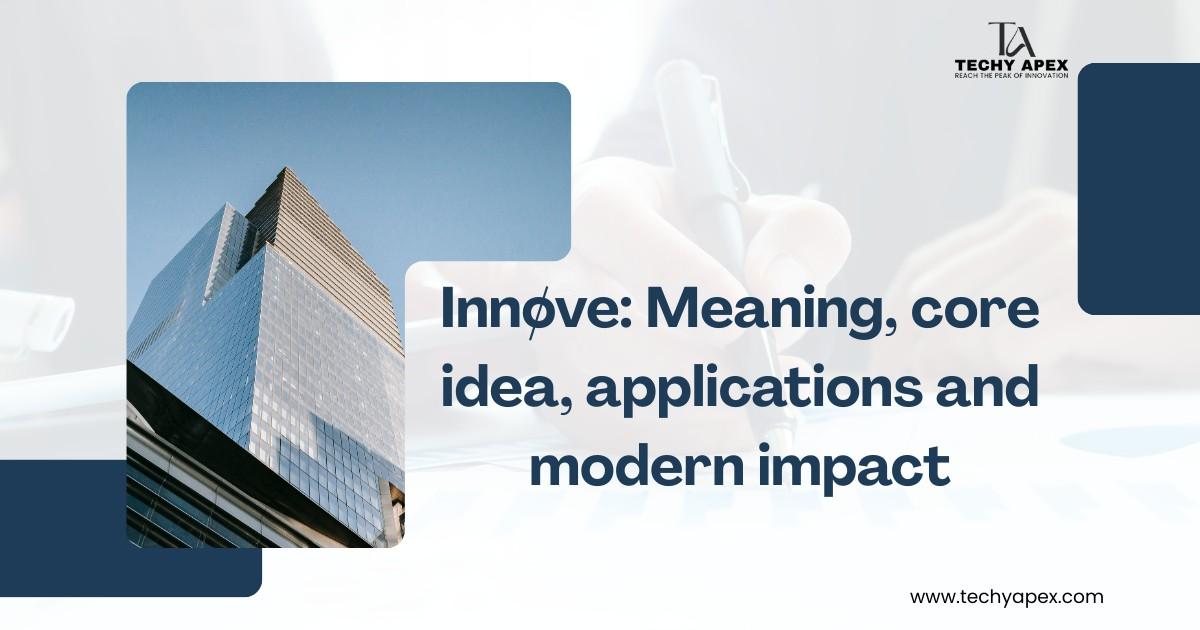 TA
TECHY APEX
REACH THE PEAK OF INNOVATION

Innøve: Meaning, core idea, applications and modern impact

www.techyapex.com